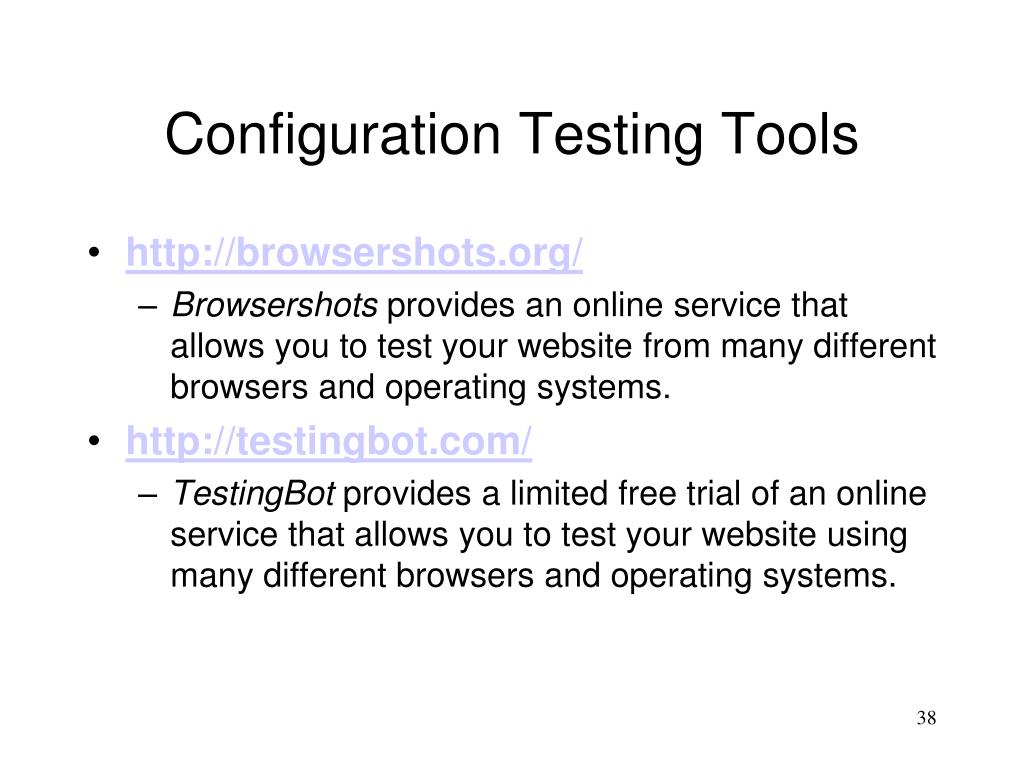 Configuration Testing Tools

• http://browsershots.org/
– Browsershots provides an online service that allows you to test your website from many different browsers and operating systems.

• http://testingbot.com/
– TestingBot provides a limited free trial of an online service that allows you to test your website using many different browsers and operating systems.

38